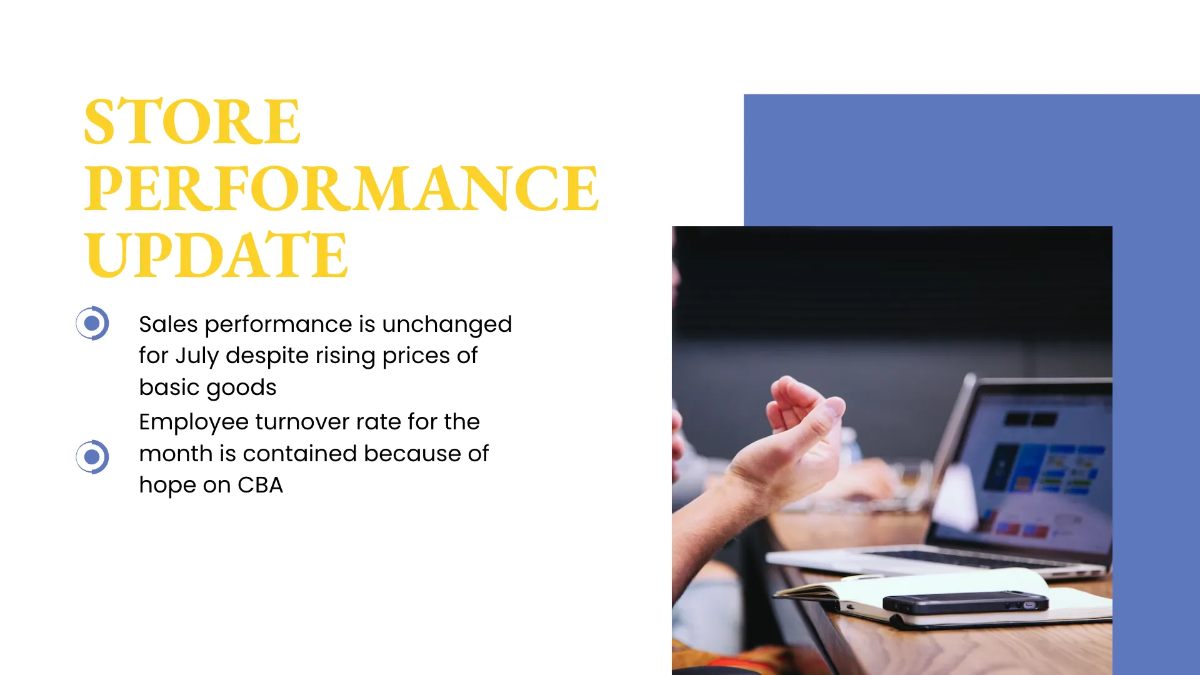 STORE PERFORMANCE UPDATE

Sales performance is unchanged for July despite rising prices of basic goods

Employee turnover rate for the month is contained because of hope on CBA